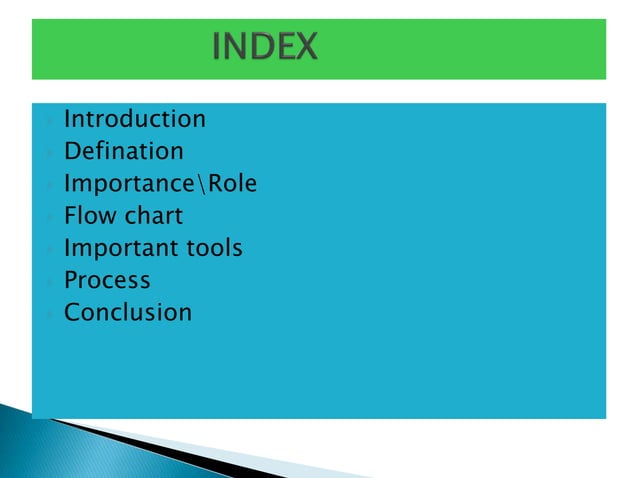 INDEX

Introduction
Defination
Importance\Role
Flow chart
Important tools
Process
Conclusion